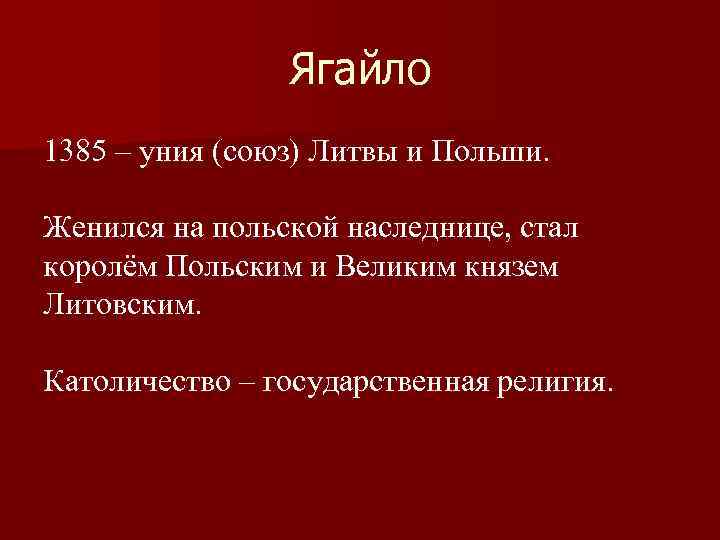 Ягайло

1385 – уния (союз) Литвы и Польши.

Женился на польской наследнице, стал королём Польским и Великим князем Литовским.

Католичество – государственная религия.